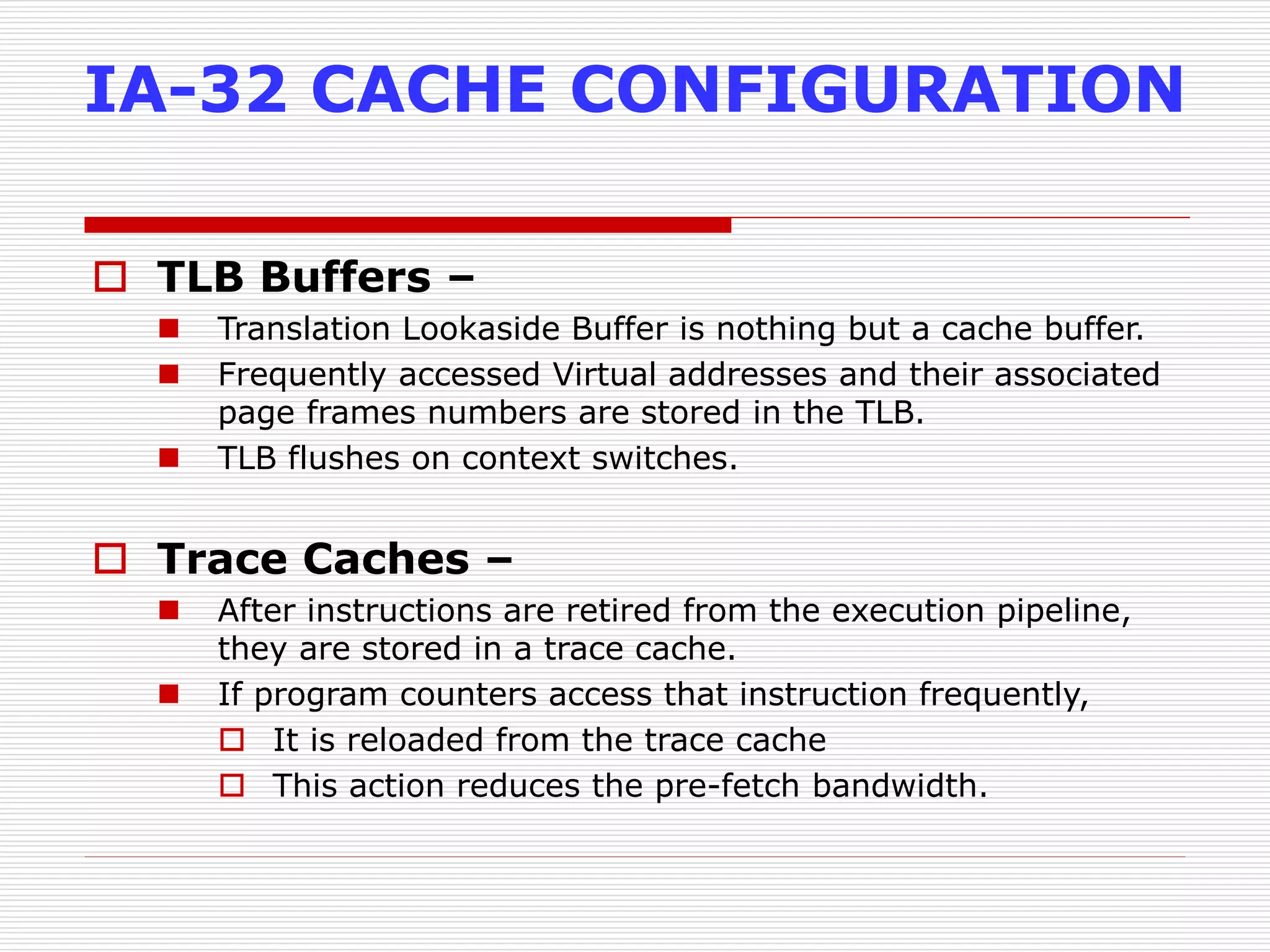 IA-32 CACHE CONFIGURATION

TLB Buffers –

Translation Lookaside Buffer is nothing but a cache buffer.

Frequently accessed Virtual addresses and their associated page frames numbers are stored in the TLB.

TLB flushes on context switches.

Trace Caches –

After instructions are retired from the execution pipeline, they are stored in a trace cache.

If program counters access that instruction frequently,

It is reloaded from the trace cache

This action reduces the pre-fetch bandwidth.